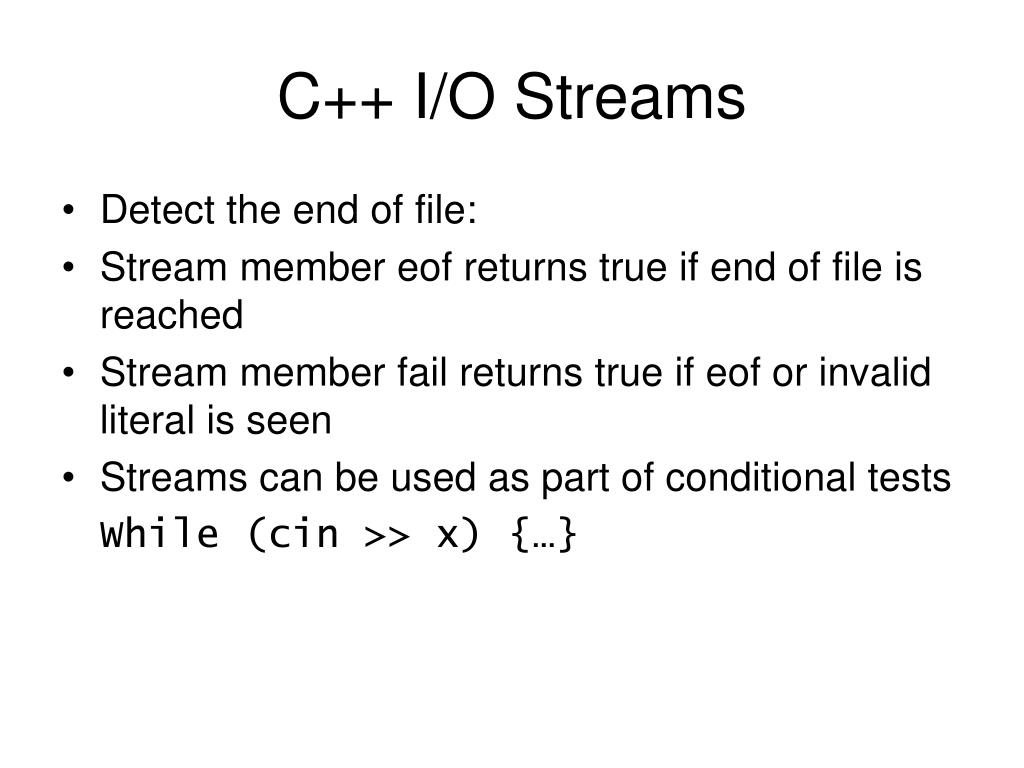 C++ I/O Streams

• Detect the end of file:
• Stream member eof returns true if end of file is reached
• Stream member fail returns true if eof or invalid literal is seen
• Streams can be used as part of conditional tests
While (cin >> x) {…}